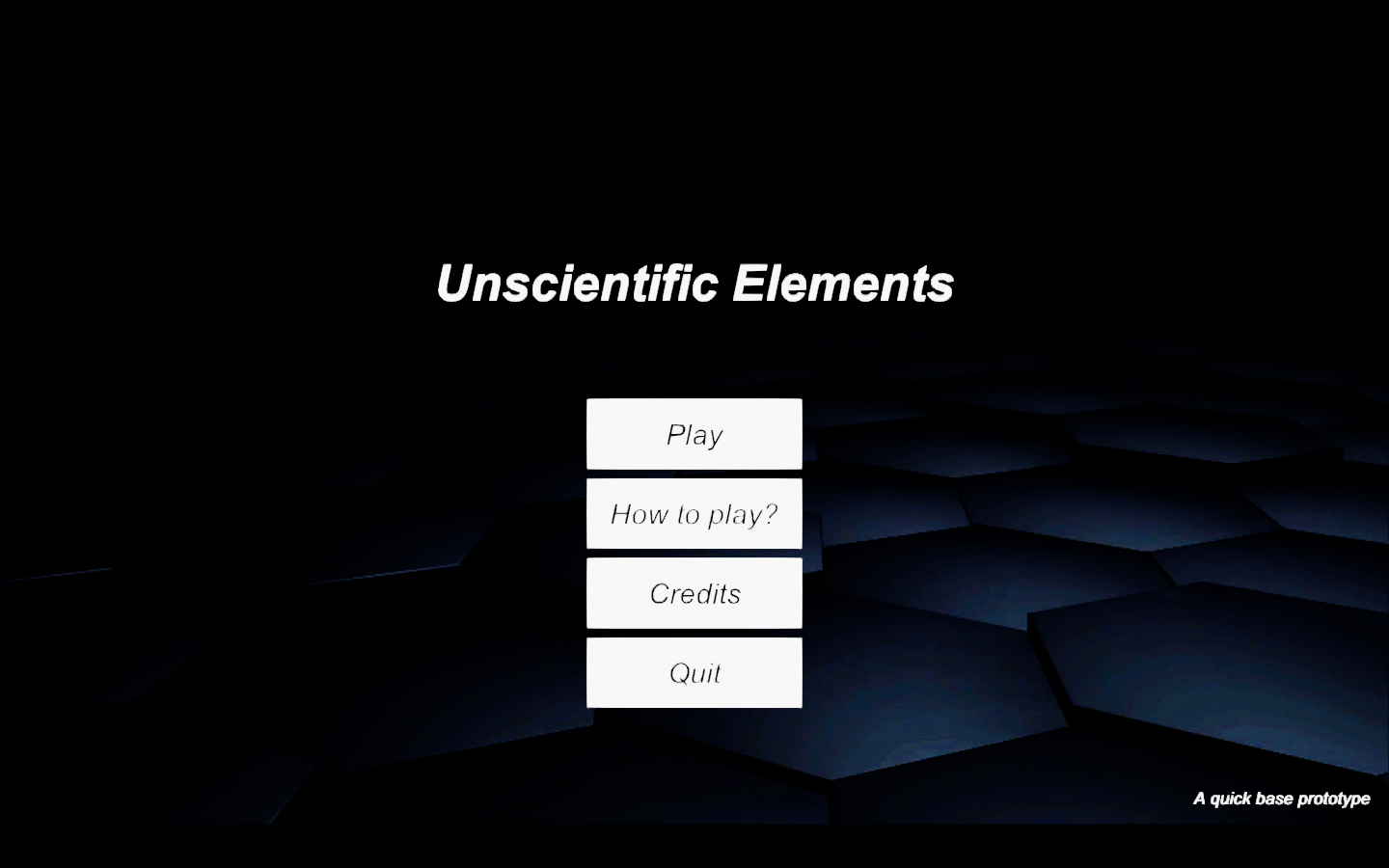 Unscientific Elements

Play

How to play?

Credits

Quit

A quick base prototype